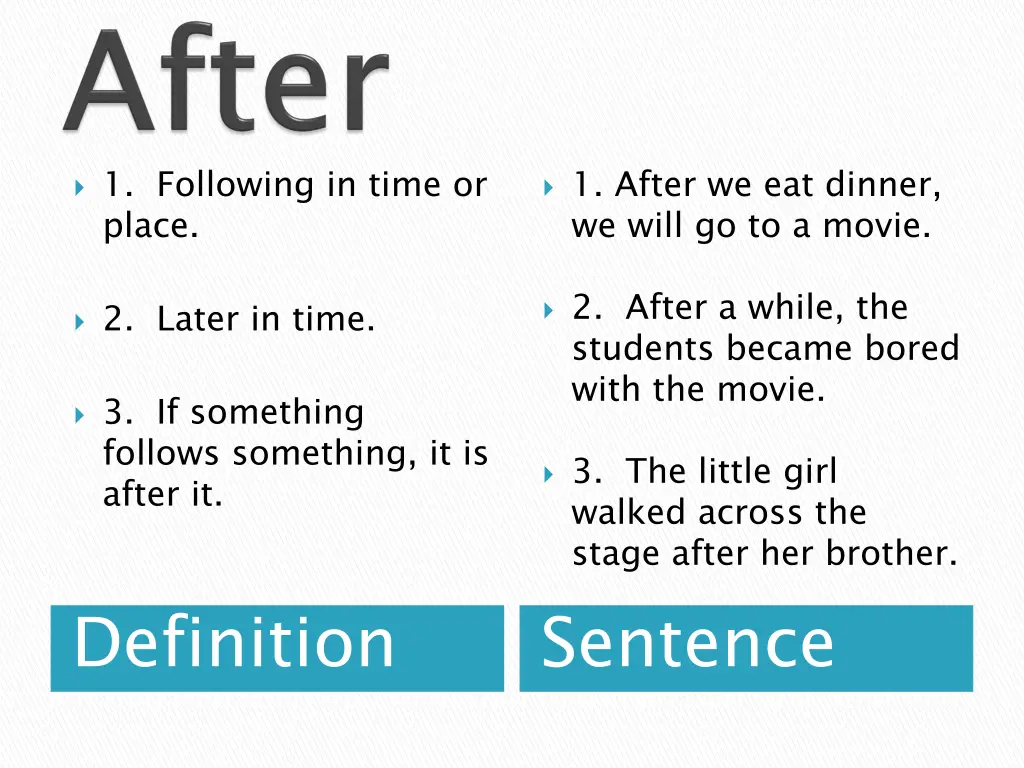 After

1. Following in time or place.

2. Later in time.

3. If something follows something, it is after it.

Definition

1. After we eat dinner, we will go to a movie.

2. After a while, the students became bored with the movie.

3. The little girl walked across the stage after her brother.

Sentence